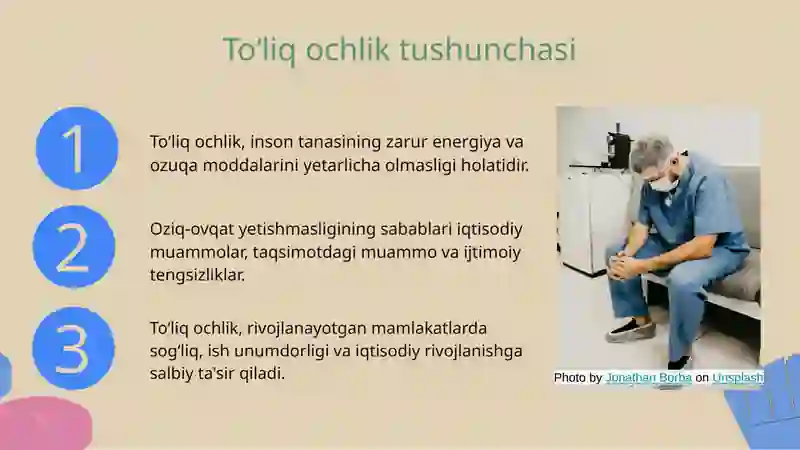 To'liq ochlik tushunchasi

1

To'liq ochlik, inson tanasining zarur energiya va ozuqa moddalarini yetarlicha olmasligi holatidir.

2

Oziq-ovqat yetishmasligining sabablari iqtisodiy muammolar, taqsimotdagi muammo va ijtimoiy tengsizliklar.

3

To'liq ochlik, rivojlanayotgan mamlakatlarda sog'liq, ish unumdorligi va iqtisodiy rivojlanishga salbiy ta'sir qiladi.

Photo by Jonathan Borba on Unsplash